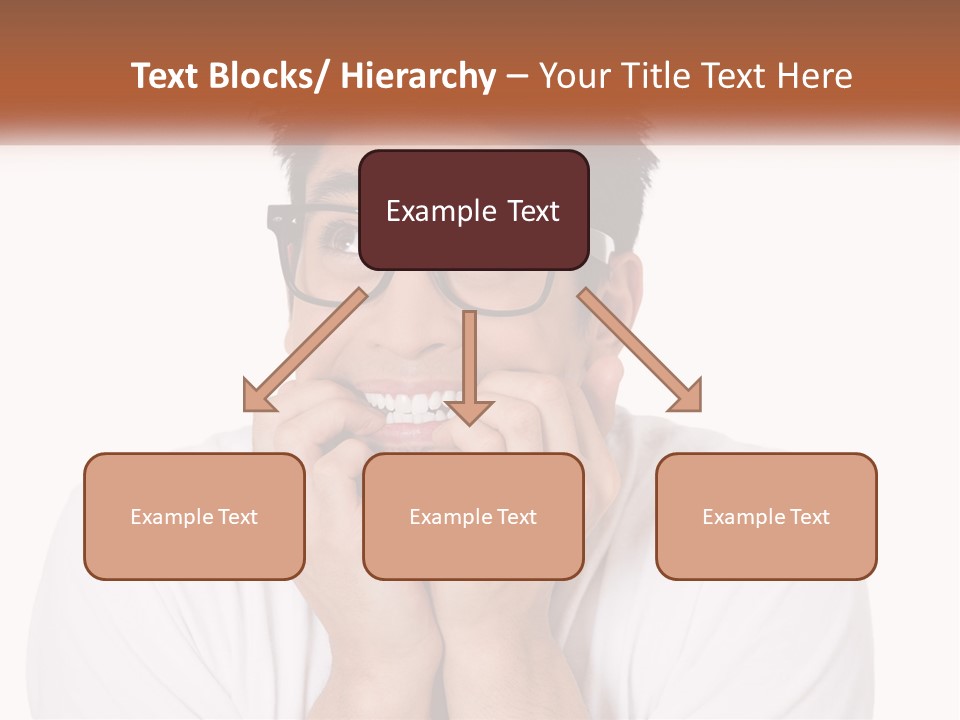 Text Blocks/ Hierarchy – Your Title Text Here

Example Text

Example Text

Example Text

Example Text